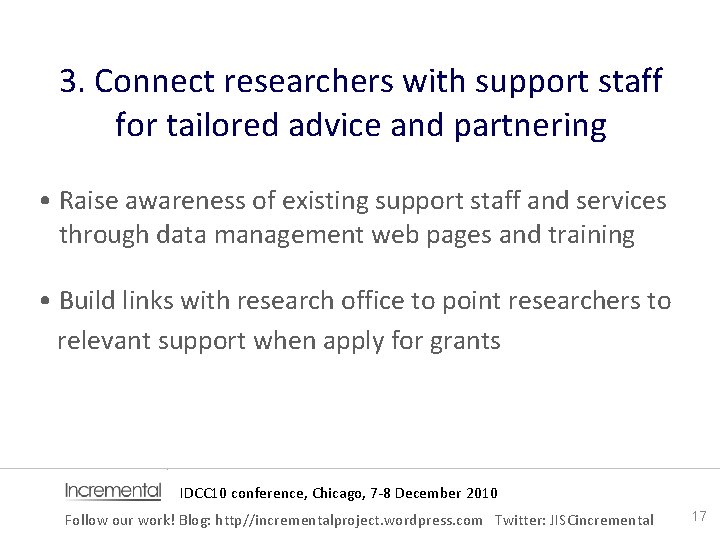 3. Connect researchers with support staff for tailored advice and partnering

• Raise awareness of existing support staff and services through data management web pages and training

• Build links with research office to point researchers to relevant support when apply for grants

Incremental IDCC10 conference, Chicago, 7-8 December 2010

Follow our work! Blog: http//incrementalproject.wordpress.com Twitter: JISCincremental

17